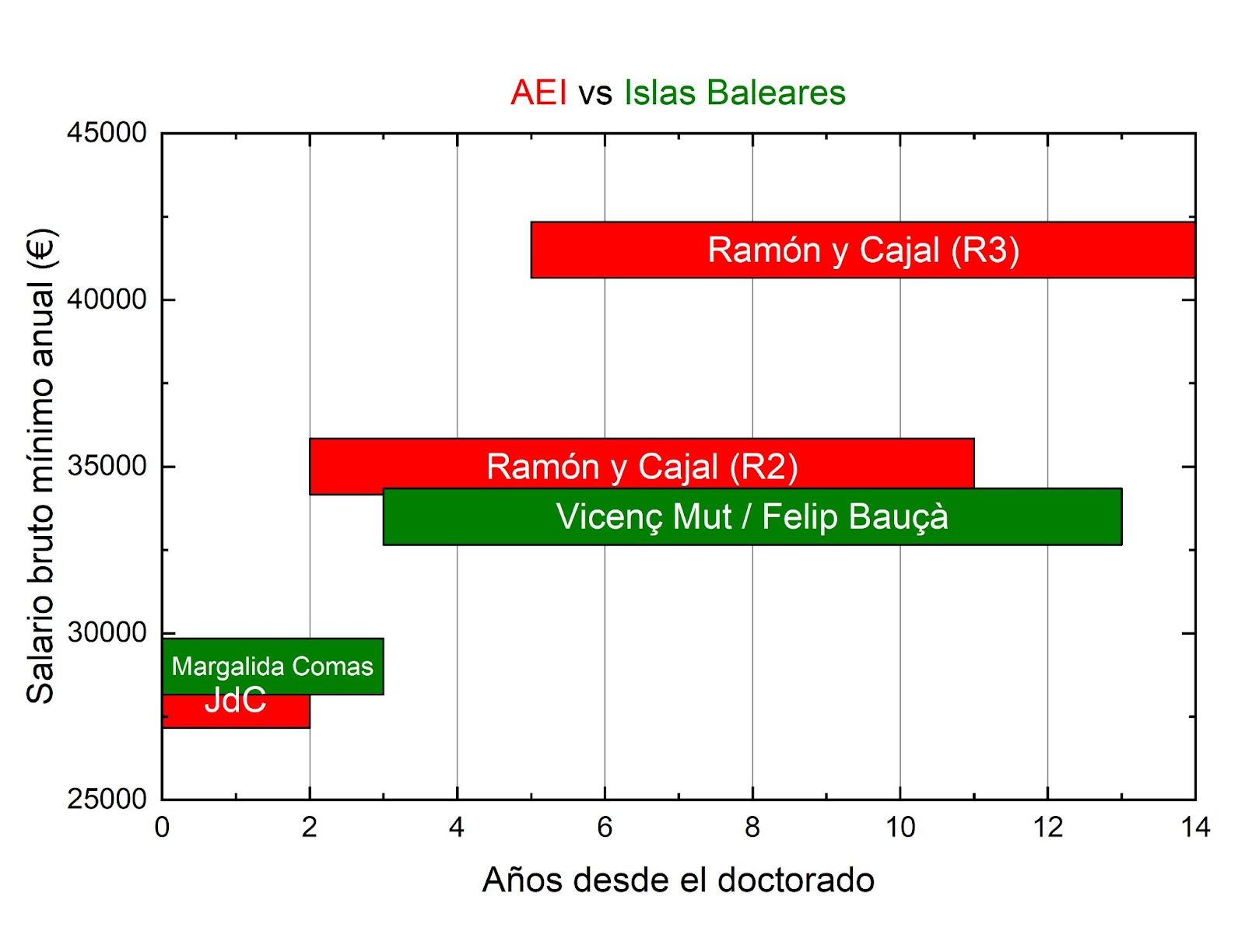 AEI vs Islas Baleares

Salario bruto mínimo anual (€)

45000
40000
35000
30000
25000

Ramón y Cajal (R3)
Ramón y Cajal (R2)
Vicenç Mut / Felip Bauçà
Margalida Comas
JdC

0
2
4
6
8
10
12
14

Años desde el doctorado